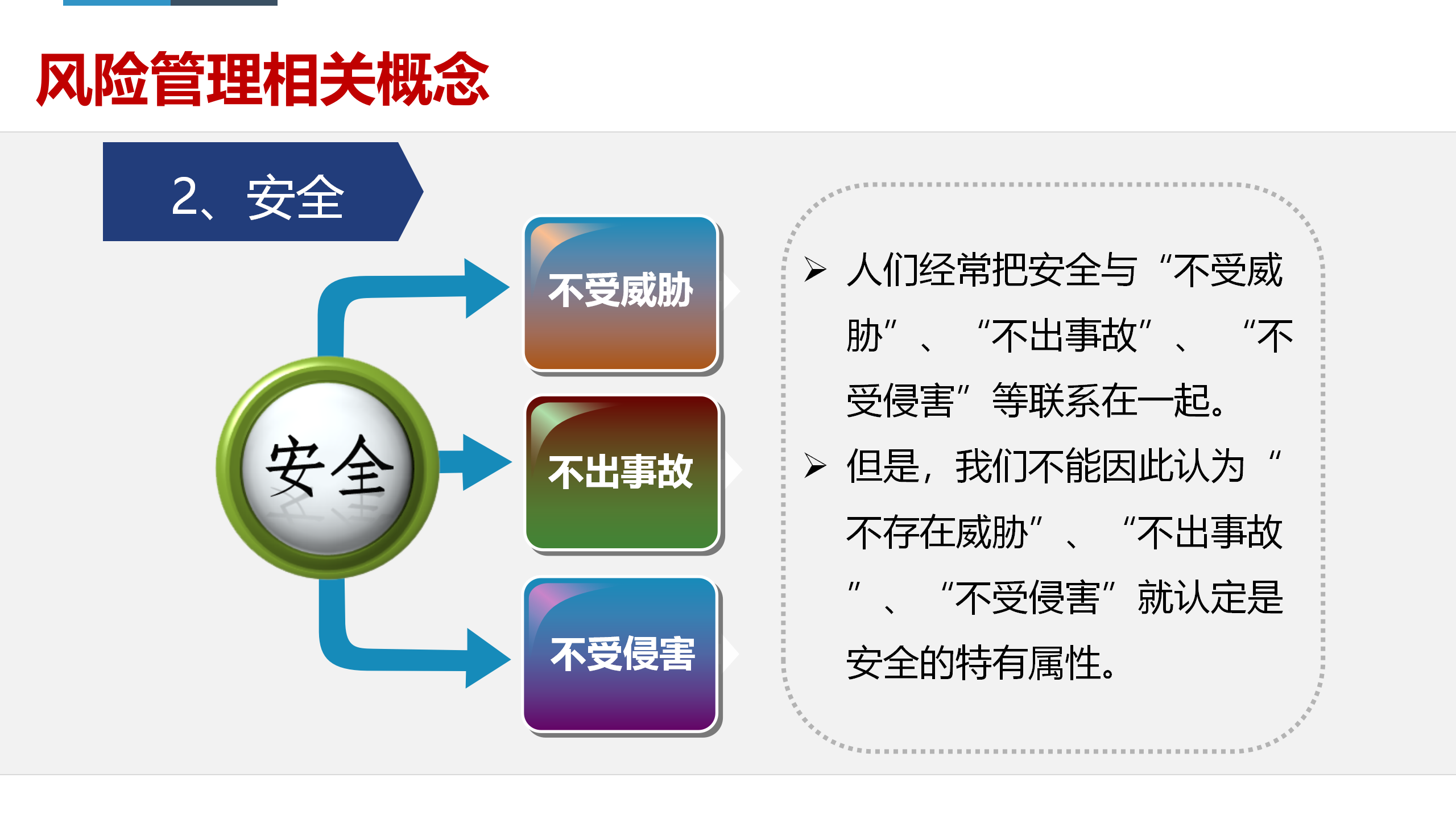 风险管理相关概念

2、安全

安全

不受威胁

不出事故

不受侵害

➢ 人们经常把安全与“不受威胁”、“不出事故”、“不受侵害”等联系在一起。

➢ 但是，我们不能因此认为“不存在威胁”、“不出事故”、“不受侵害”就认定是安全的特有属性。